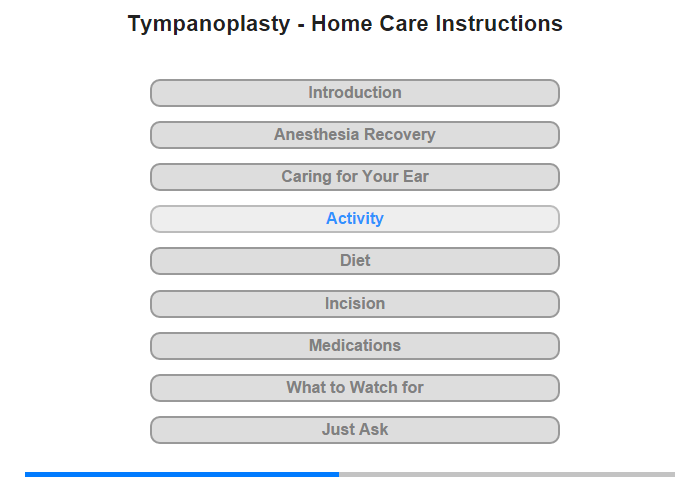 Tympanoplasty - Home Care Instructions

Introduction

Anesthesia Recovery

Caring for Your Ear

Activity

Diet

Incision

Medications

What to Watch for

Just Ask